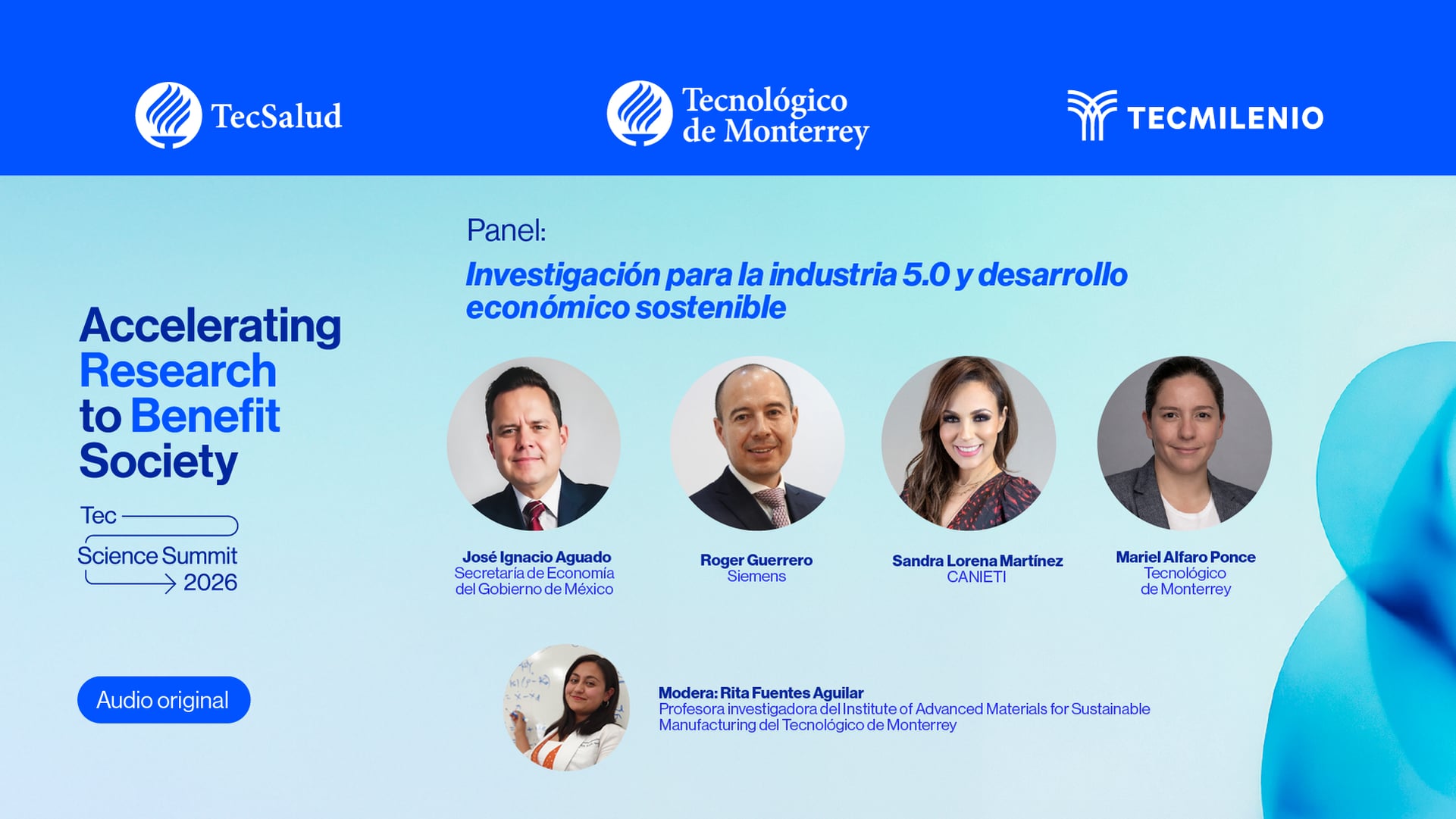 TecSalud

Tecnológico de Monterrey

TECMILENIO

Accelerating Research to Benefit Society

Tec Science Summit 2026

Audio original

Panel:

Investigación para la industria 5.0 y desarrollo económico sostenible

José Ignacio Aguado
Secretaría de Economía del Gobierno de México

Roger Guerrero
Siemens

Sandra Lorena Martínez
CANIETI

Mariel Alfaro Ponce
Tecnológico de Monterrey

Modera: Rita Fuentes Aguilar
Profesora investigadora del Institute of Advanced Materials for Sustainable Manufacturing del Tecnológico de Monterrey